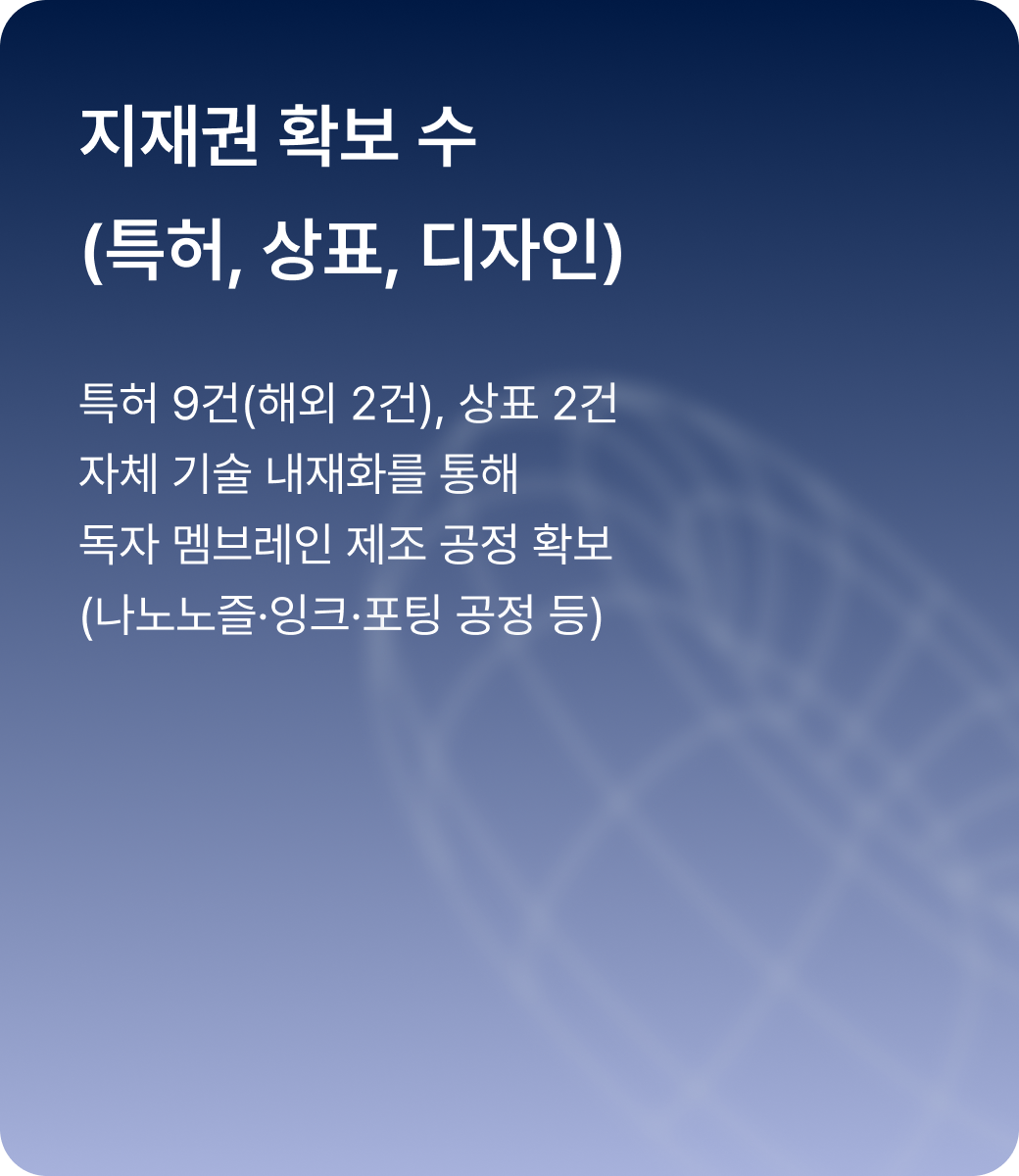 지재권 확보 수
(특허, 상표, 디자인)

특허 9건(해외 2건), 상표 2건
자체 기술 내재화를 통해
독자 멤브레인 제조 공정 확보
(나노노즐·잉크·포팅 공정 등)